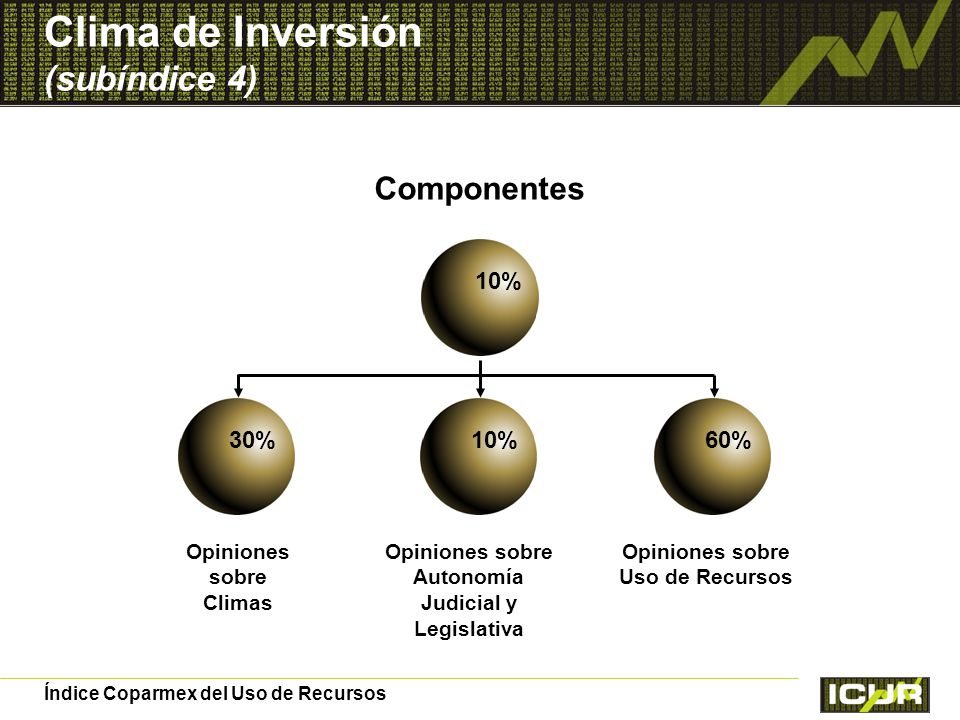 Clima de Inversión
(subíndice 4)

Componentes

10%

30%

10%

60%

Opiniones sobre Climas

Opiniones sobre Autonomía Judicial y Legislativa

Opiniones sobre Uso de Recursos

Índice Coparmex del Uso de Recursos

ICUR